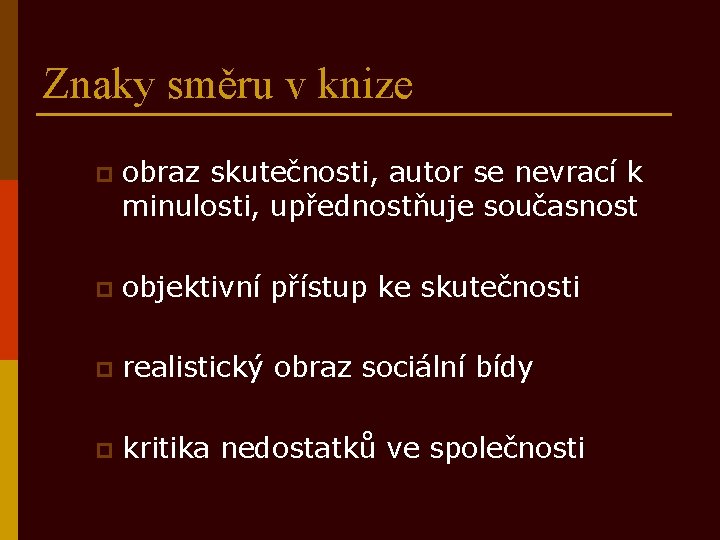 Znaky směru v knize

obraz skutečnosti, autor se nevrací k minulosti, upřednostňuje současnost

objektivní přístup ke skutečnosti

realistický obraz sociální bídy

kritika nedostatků ve společnosti